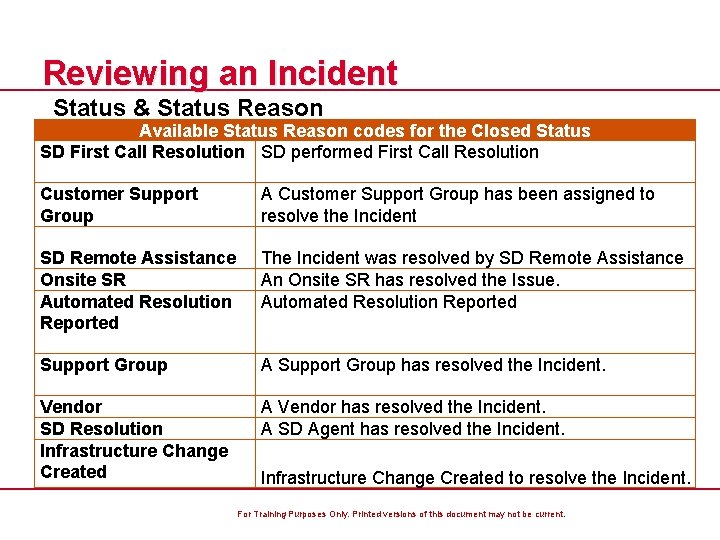 Reviewing an Incident

Status & Status Reason

| Available Status Reason codes for the Closed Status | |
|---|---|
| SD First Call Resolution | SD performed First Call Resolution |
| Customer Support Group | A Customer Support Group has been assigned to resolve the Incident |
| SD Remote Assistance | The Incident was resolved by SD Remote Assistance |
| Onsite SR | An Onsite SR has resolved the Issue. |
| Automated Resolution Reported | Automated Resolution Reported |
| Support Group | A Support Group has resolved the Incident. |
| Vendor | A Vendor has resolved the Incident. |
| SD Resolution | A SD Agent has resolved the Incident. |
| Infrastructure Change Created | Infrastructure Change Created to resolve the Incident. |

For Training Purposes Only. Printed versions of this document may not be current.